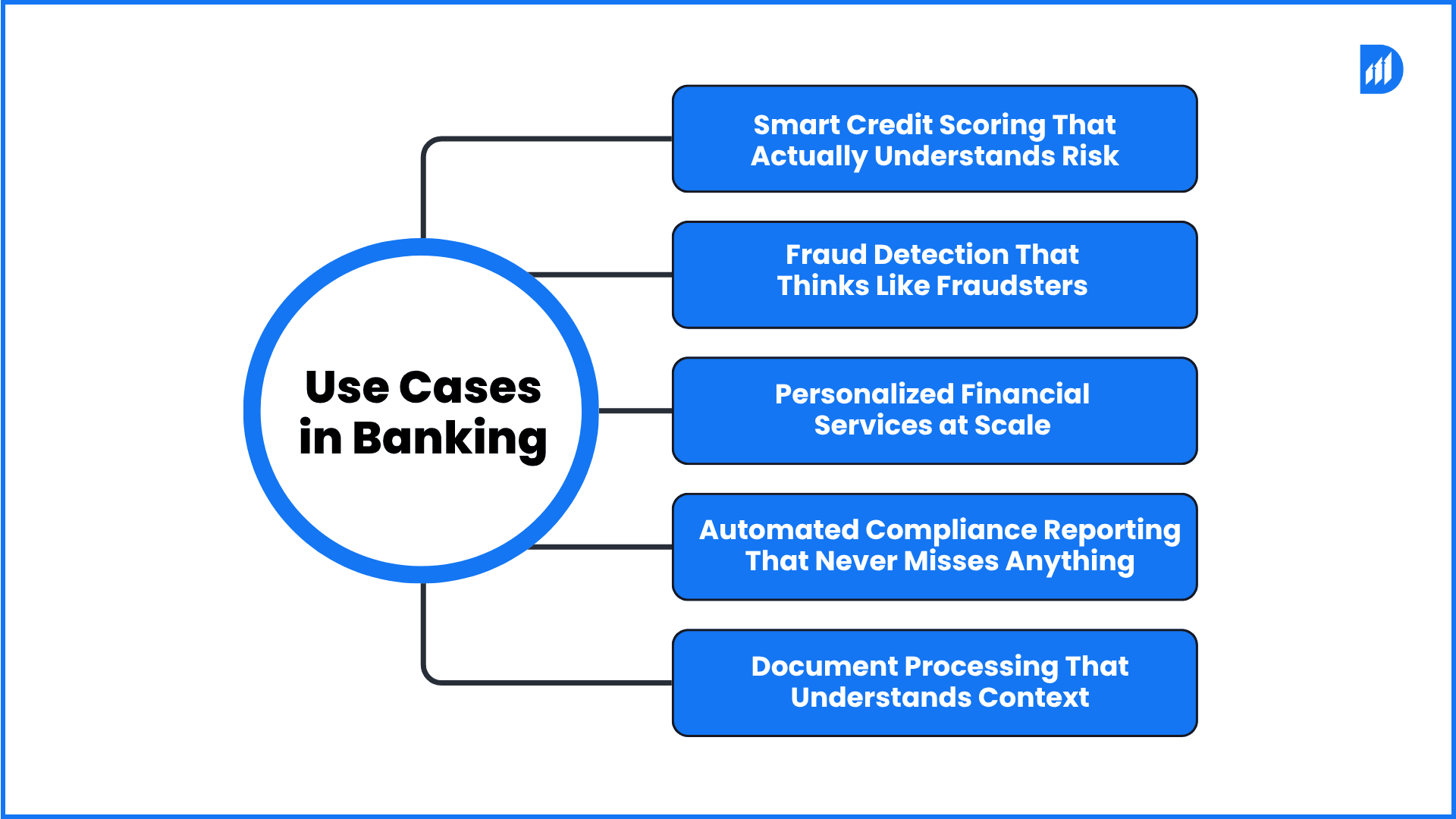 Use Cases in Banking

Smart Credit Scoring That Actually Understands Risk

Fraud Detection That Thinks Like Fraudsters

Personalized Financial Services at Scale

Automated Compliance Reporting That Never Misses Anything

Document Processing That Understands Context